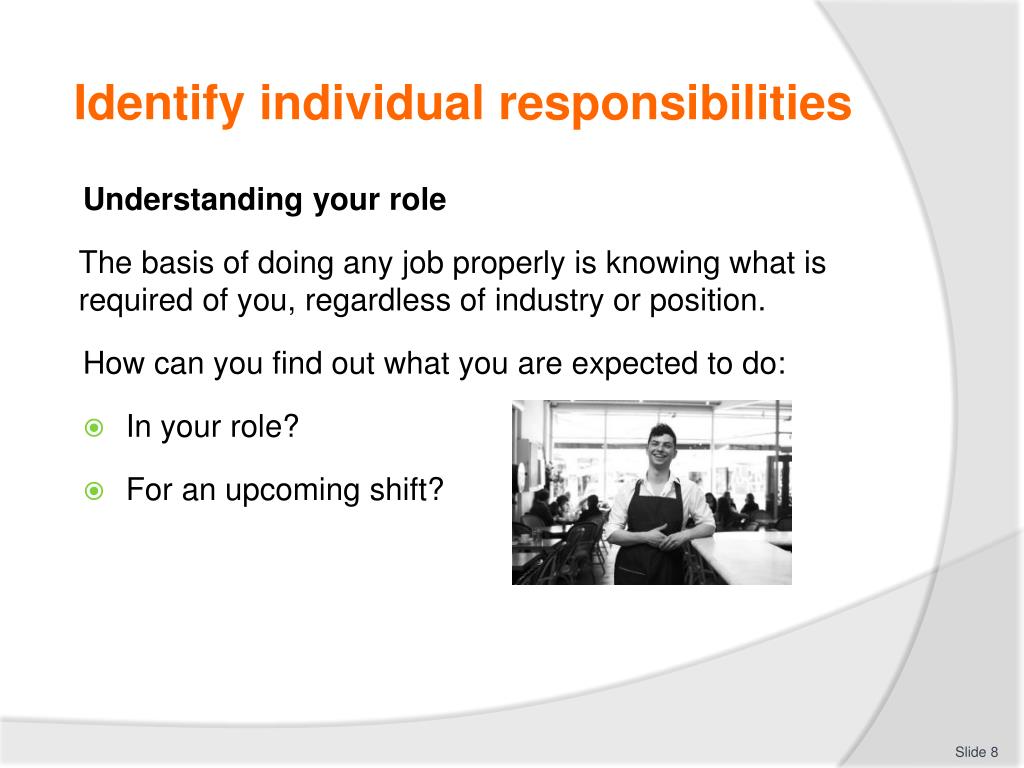 Identify individual responsibilities

Understanding your role

The basis of doing any job properly is knowing what is required of you, regardless of industry or position.

How can you find out what you are expected to do:

In your role?

For an upcoming shift?

Slide 8